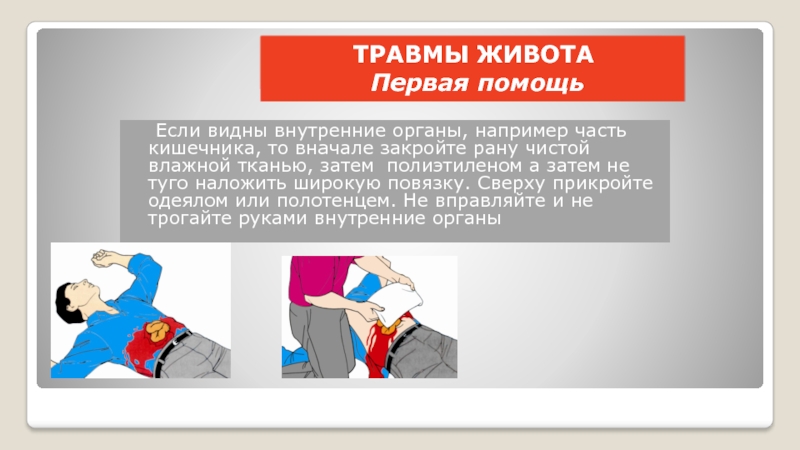 ТРАВМЫ ЖИВОТА
Первая помощь

Если видны внутренние органы, например часть кишечника, то вначале закройте рану чистой влажной тканью, затем полиэтиленом а затем не туго наложить широкую повязку. Сверху прикройте одеялом или полотенцем. Не вправляйте и не трогайте руками внутренние органы